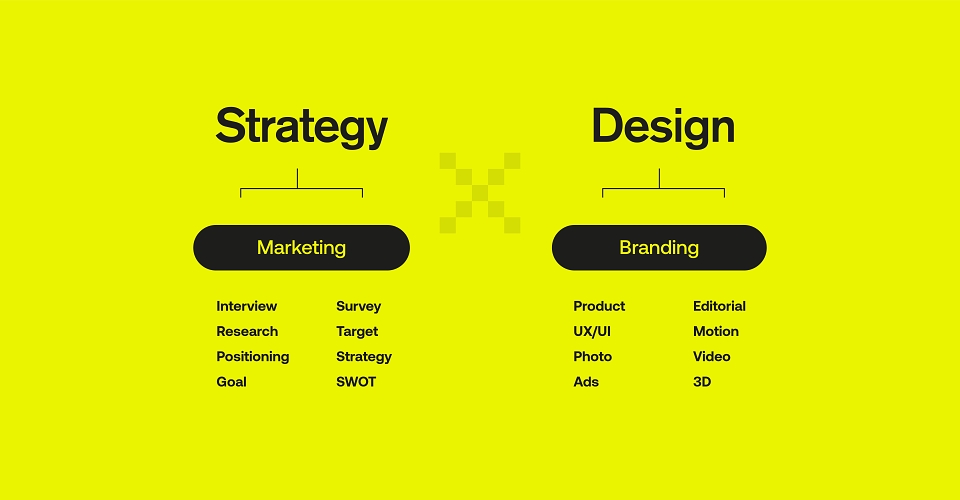 Strategy

Marketing

Interview
Research
Positioning
Goal

Survey
Target
Strategy
SWOT

Design

Branding

Product
UX/UI
Photo
Ads

Editorial
Motion
Video
3D